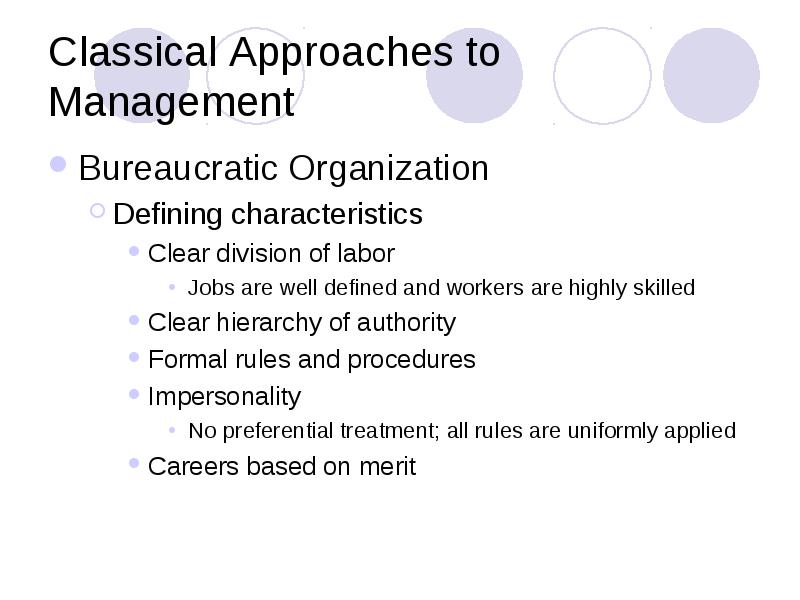 Classical Approaches to Management

Bureaucratic Organization
Defining characteristics
Clear division of labor
Jobs are well defined and workers are highly skilled
Clear hierarchy of authority
Formal rules and procedures
Impersonality
No preferential treatment; all rules are uniformly applied
Careers based on merit